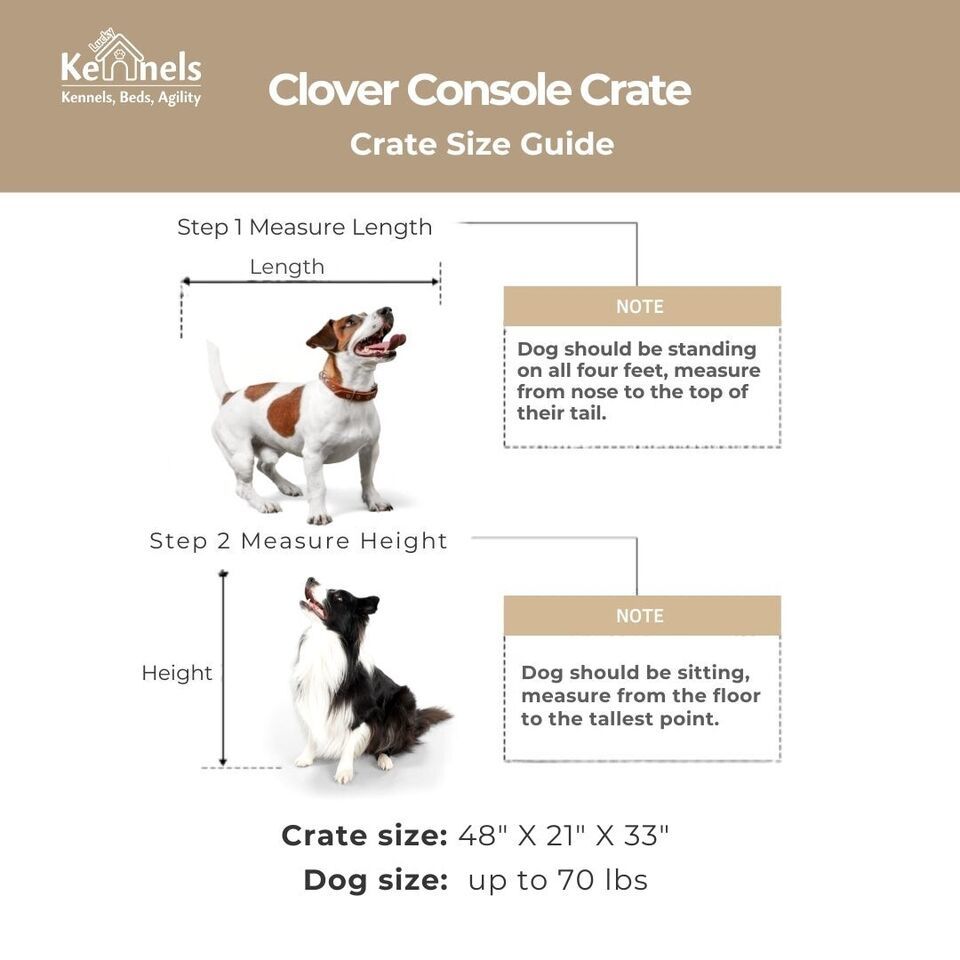 Lucky Kennels
Kennels, Beds, Agility

Clover Console Crate

Crate Size Guide

Step 1 Measure Length

Length

NOTE

Dog should be standing on all four feet, measure from nose to the top of their tail.

Step 2 Measure Height

Height

NOTE

Dog should be sitting, measure from the floor to the tallest point.

Crate size: 48" X 21" X 33"

Dog size: up to 70 lbs